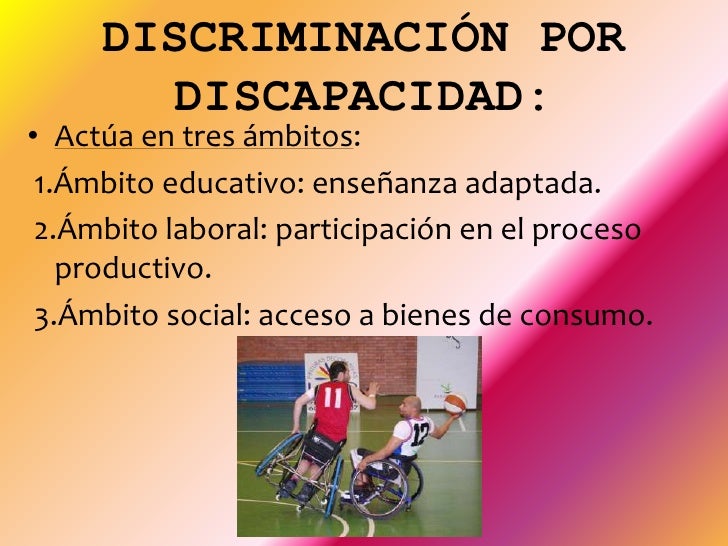 DISCRIMINACIÓN POR DISCAPACIDAD:

• Actúa en tres ámbitos:

1.Ámbito educativo: enseñanza adaptada.

2.Ámbito laboral: participación en el proceso productivo.

3.Ámbito social: acceso a bienes de consumo.

11

12